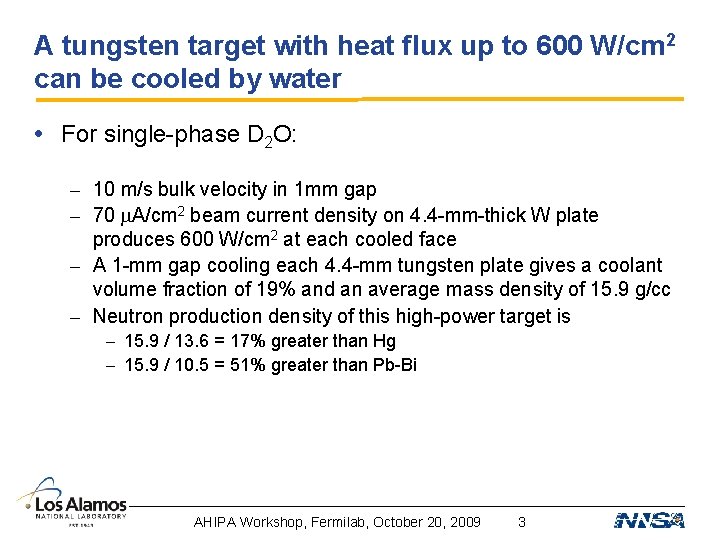 A tungsten target with heat flux up to 600 W/cm$^2$ can be cooled by water

• For single-phase $D_2O$:

– 10 m/s bulk velocity in 1mm gap
– 70 $\mu$A/cm$^2$ beam current density on 4.4-mm-thick W plate produces 600 W/cm$^2$ at each cooled face
– A 1-mm gap cooling each 4.4-mm tungsten plate gives a coolant volume fraction of 19% and an average mass density of 15.9 g/cc
– Neutron production density of this high-power target is
– 15.9 / 13.6 = 17% greater than Hg
– 15.9 / 10.5 = 51% greater than Pb-Bi

Los Alamos
NATIONAL LABORATORY
EST. 1943

AHIPA Workshop, Fermilab, October 20, 2009 3

NNSA